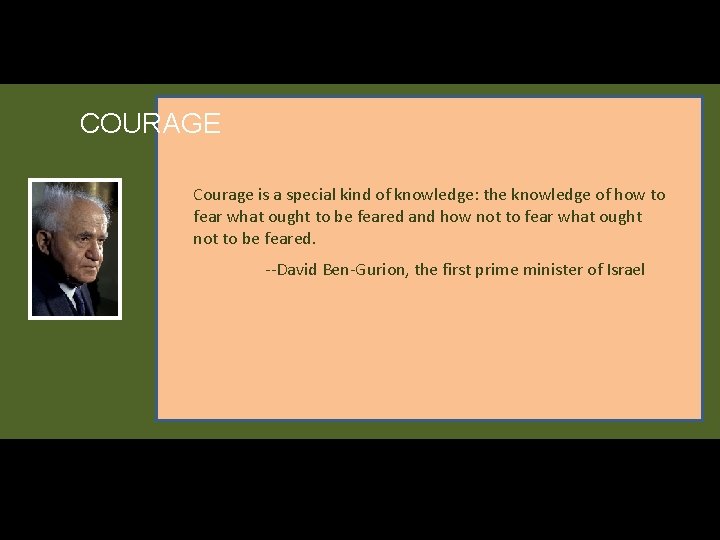 COURAGE

Courage is a special kind of knowledge: the knowledge of how to fear what ought to be feared and how not to fear what ought not to be feared.

--David Ben-Gurion, the first prime minister of Israel